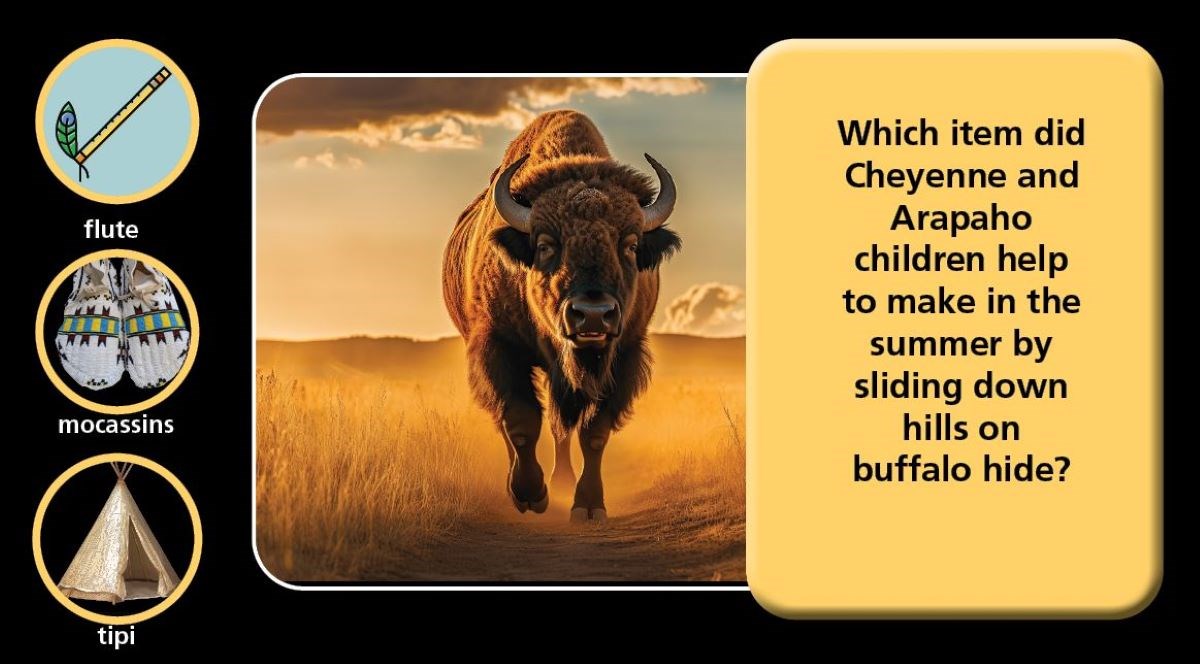 flute

mocassins

tipi

Which item did Cheyenne and Arapaho children help to make in the summer by sliding down hills on buffalo hide?